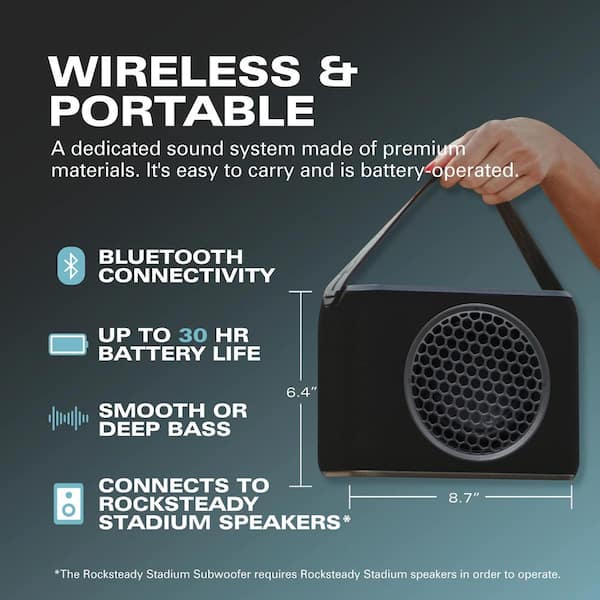 WIRELESS & PORTABLE

A dedicated sound system made of premium materials. It's easy to carry and is battery-operated.

BLUETOOTH CONNECTIVITY

UP TO 30 HR BATTERY LIFE

SMOOTH OR DEEP BASS

CONNECTS TO ROCKSTEADY STADIUM SPEAKERS*

6.4"

8.7"

*The Rocksteady Stadium Subwoofer requires Rocksteady Stadium speakers in order to operate.